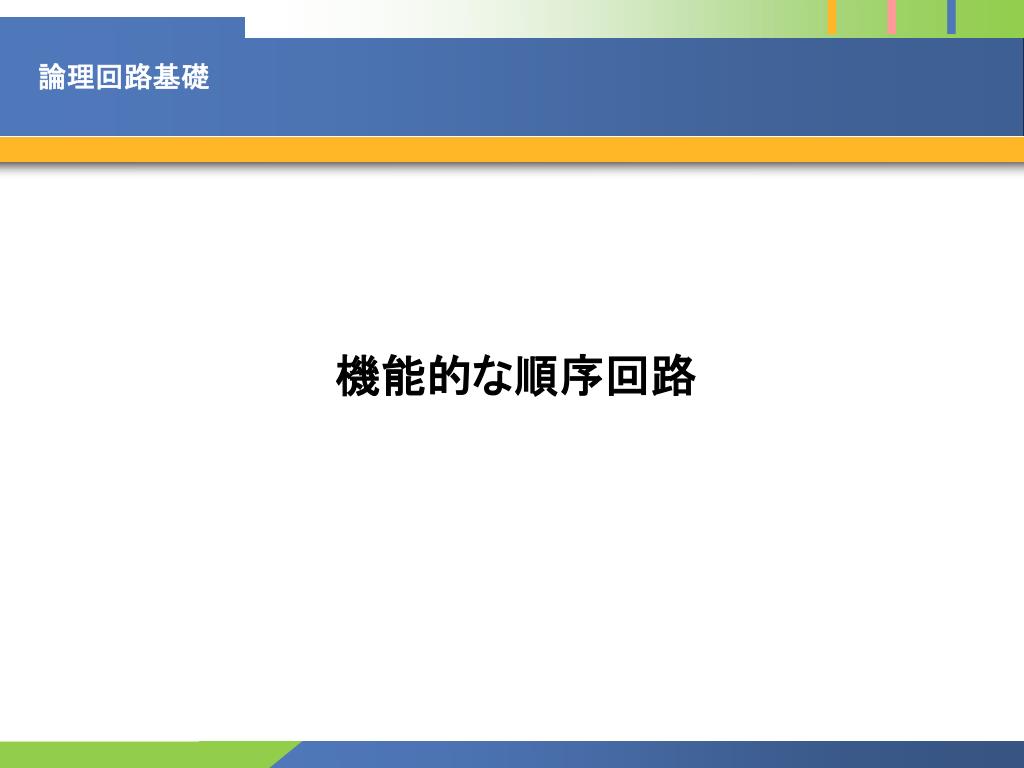 論理回路基礎

機能的な順序回路